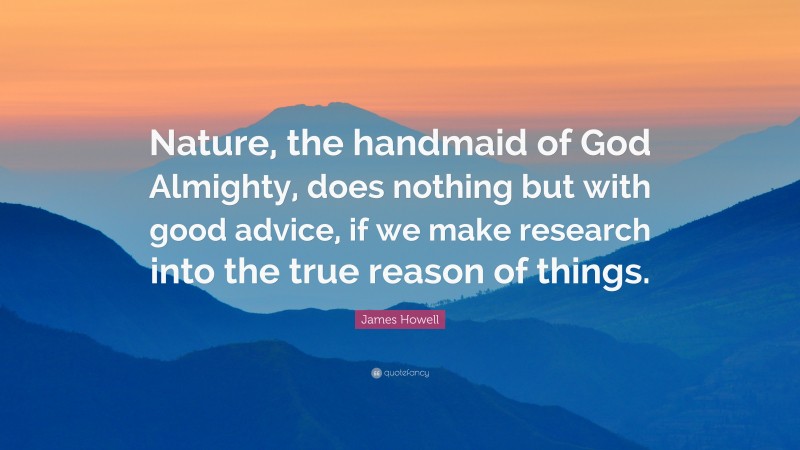 Nature, the handmaid of God Almighty, does nothing but with good advice, if we make research into the true reason of things.

James Howell

quotefancy